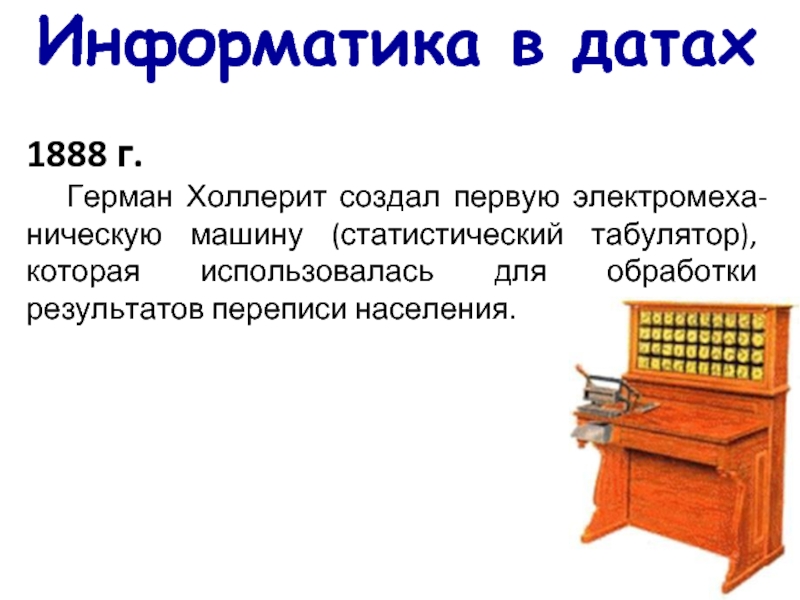 Информатика в датах

1888 г.

Герман Холлерит создал первую электромеханическую машину (статистический табулятор), которая использовалась для обработки результатов переписи населения.